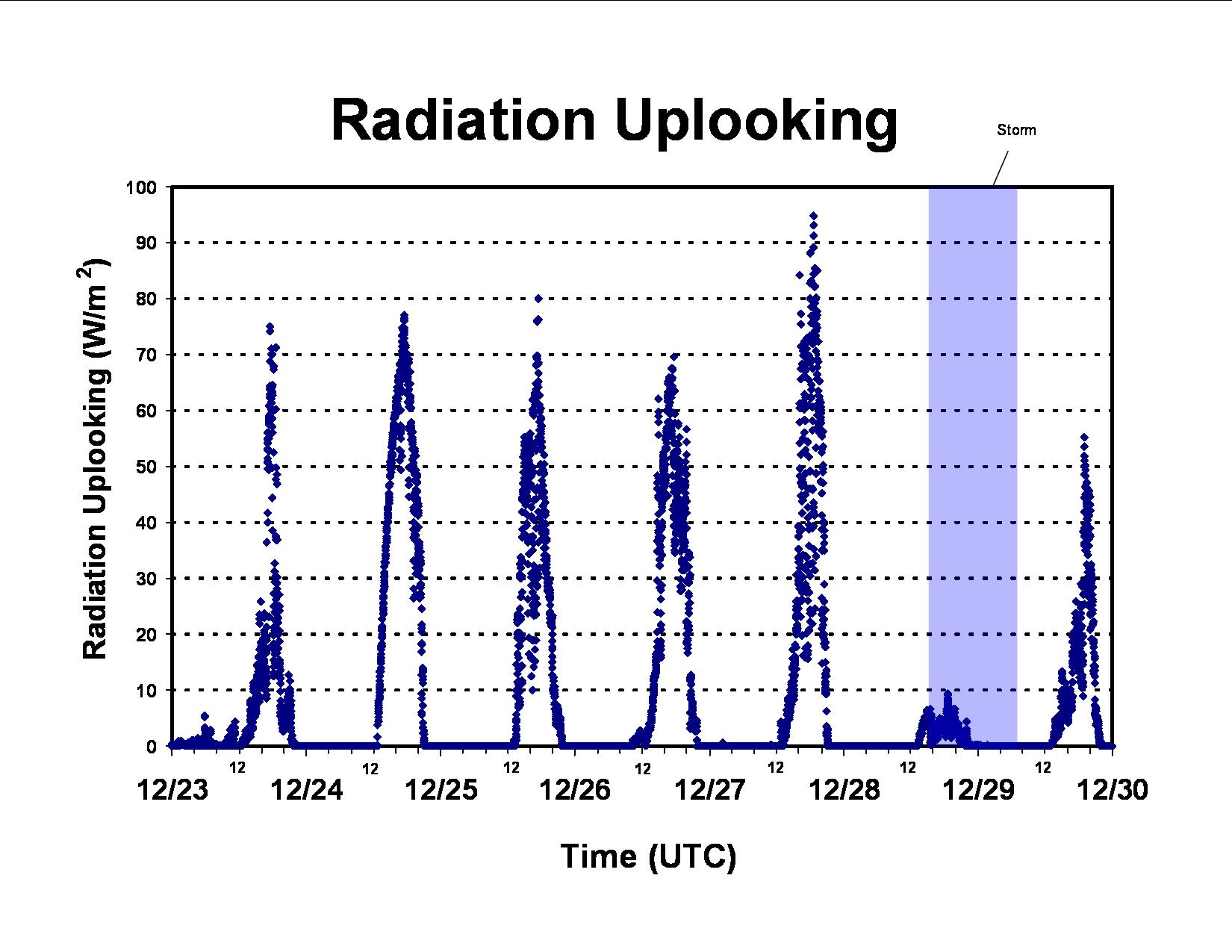 Radiation Uplooking

Storm

Radiation Uplooking (W/m$^2$)

100
90
80
70
60
50
40
30
20
10
0

12/23 12 12/24 12 12/25 12 12/26 12 12/27 12 12/28 12 12/29 12 12/30

Time (UTC)